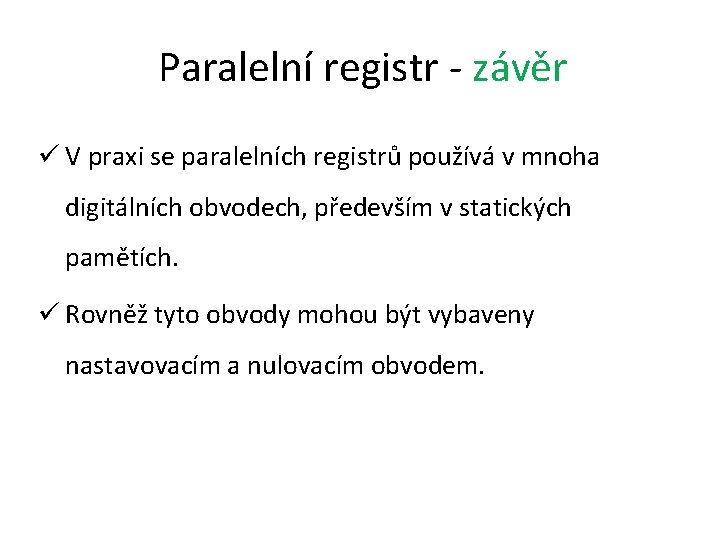 Paralelní registr - závěr

✓ V praxi se paralelních registrů používá v mnoha digitálních obvodech, především v statických pamětích.

✓ Rovněž tyto obvody mohou být vybaveny nastavovacím a nulovacím obvodem.